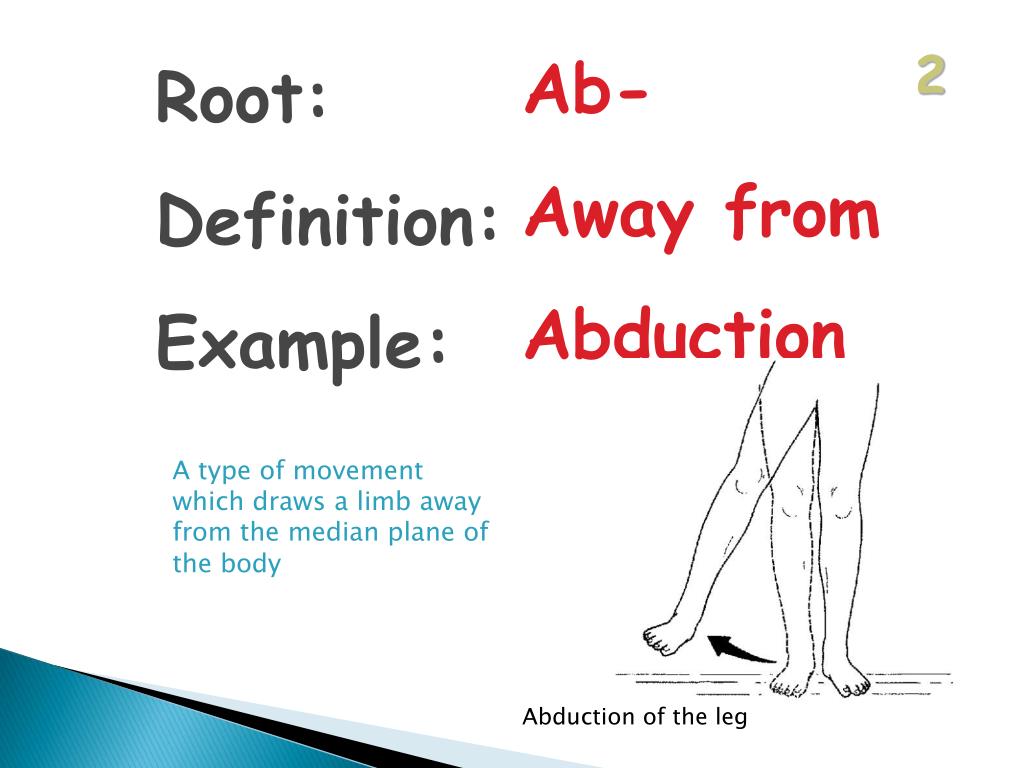 2

Root: Ab-

Definition: Away from

Example: Abduction

A type of movement which draws a limb away from the median plane of the body

Abduction of the leg